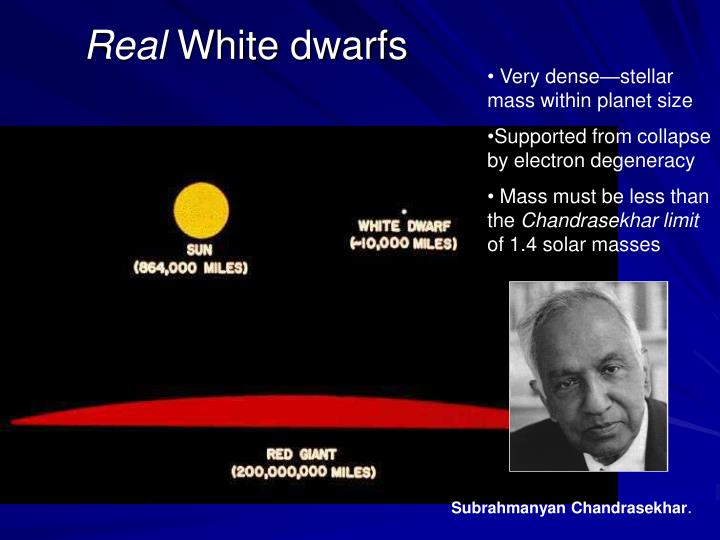 Real White dwarfs

• Very dense—stellar mass within planet size

•Supported from collapse by electron degeneracy

• Mass must be less than the Chandrasekhar limit of 1.4 solar masses

SUN
(864,000 MILES)

WHITE DWARF
(~10,000 MILES)

RED GIANT
(200,000,000 MILES)

Subrahmanyan Chandrasekhar.